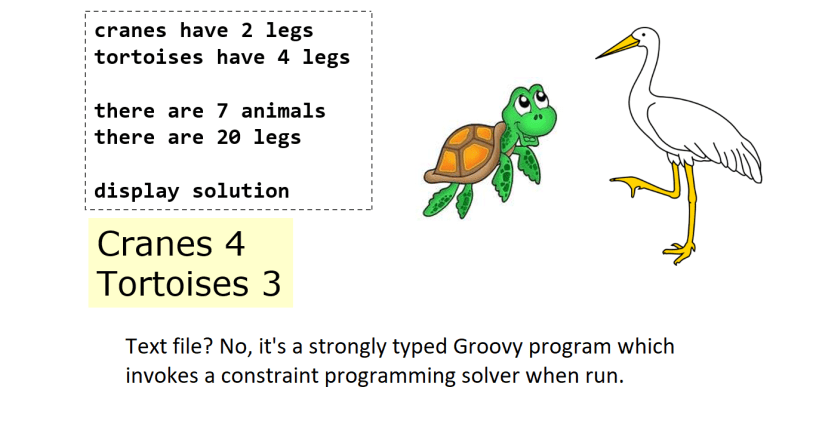 cranes have 2 legs
tortoises have 4 legs

there are 7 animals
there are 20 legs

display solution

Cranes 4
Tortoises 3

Text file? No, it's a strongly typed Groovy program which invokes a constraint programming solver when run.